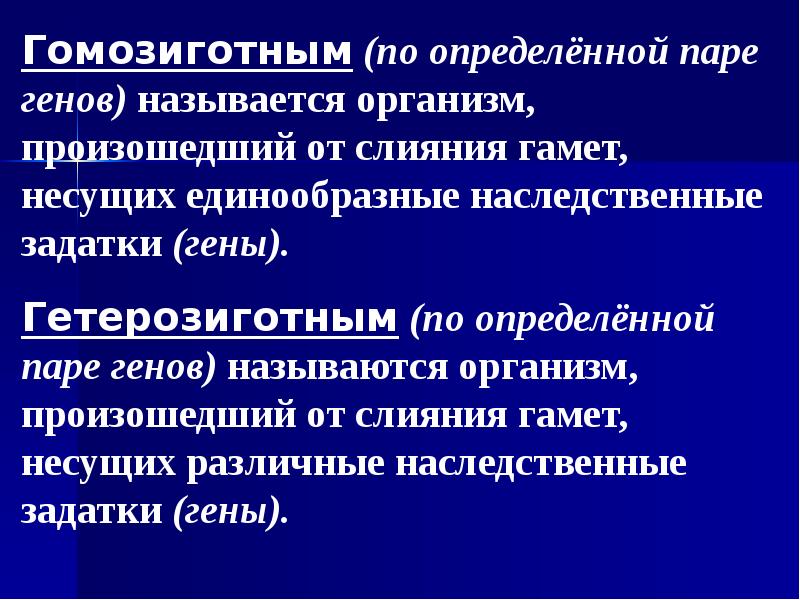 Гомозиготным (по определённой паре генов) называется организм, произошедший от слияния гамет, несущих единообразные наследственные задатки (гены).

Гетерозиготным (по определённой паре генов) называются организм, произошедший от слияния гамет, несущих различные наследственные задатки (гены).